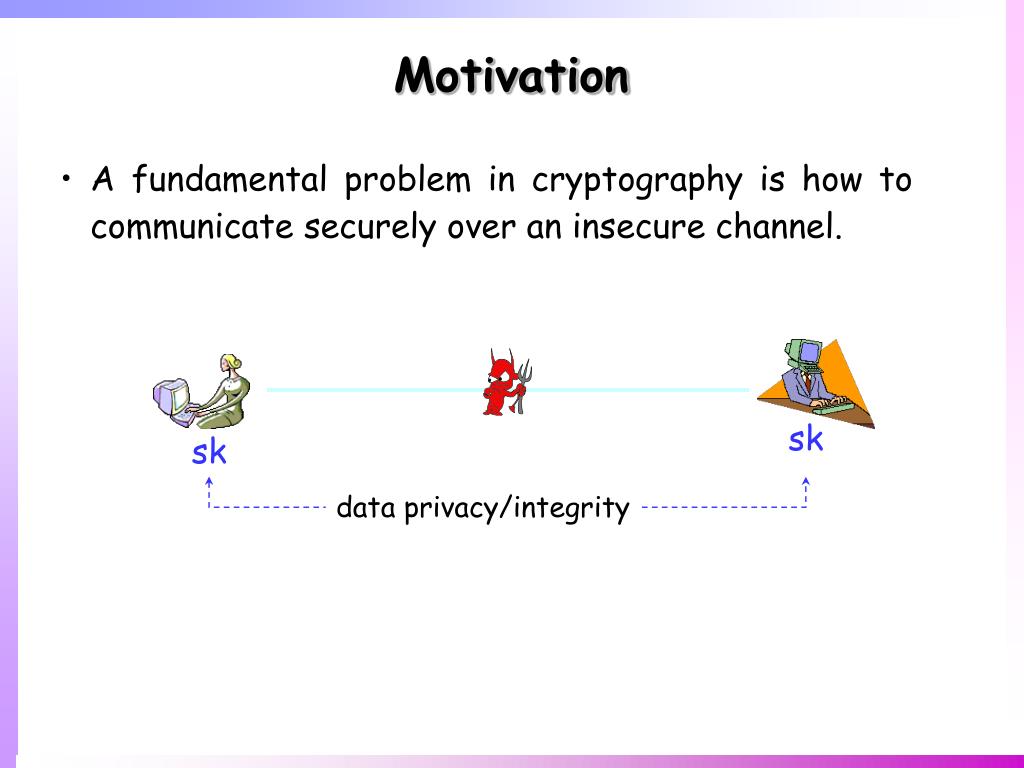 Motivation

• A fundamental problem in cryptography is how to communicate securely over an insecure channel.

sk

sk

data privacy/integrity